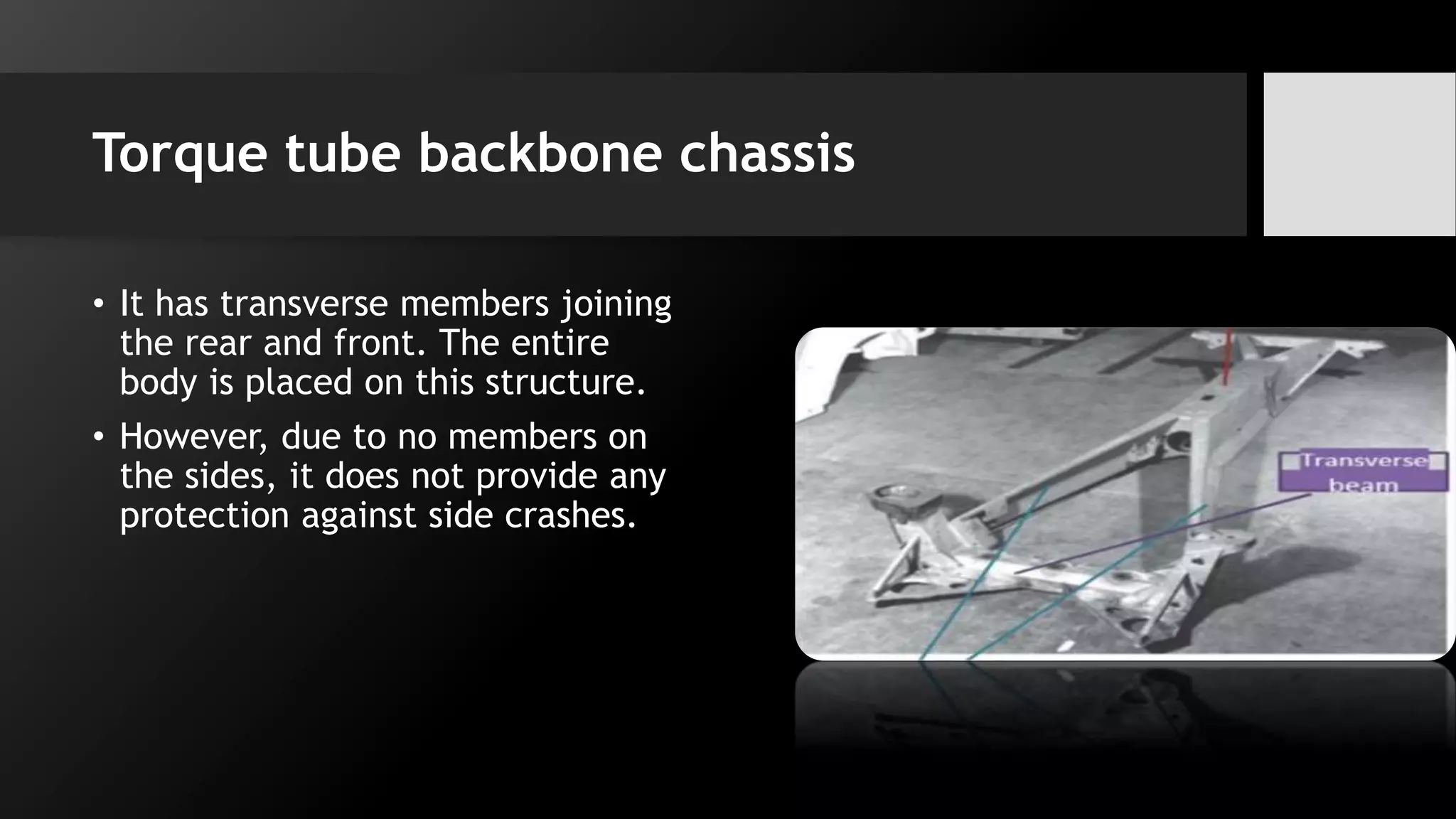 Torque tube backbone chassis

• It has transverse members joining the rear and front. The entire body is placed on this structure.

• However, due to no members on the sides, it does not provide any protection against side crashes.

Transverse beam